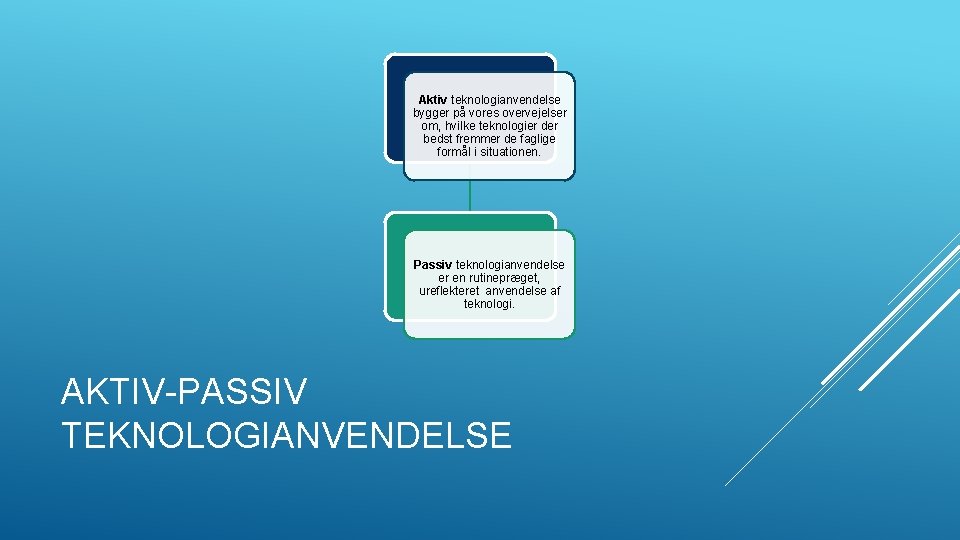 Aktiv teknologianvendelse bygger på vores overvejelser om, hvilke teknologier der bedst fremmer de faglige formål i situationen.

Passiv teknologianvendelse er en rutinepræget, ureflekteret anvendelse af teknologi.

AKTIV-PASSIV TEKNOLOGIANVENDELSE